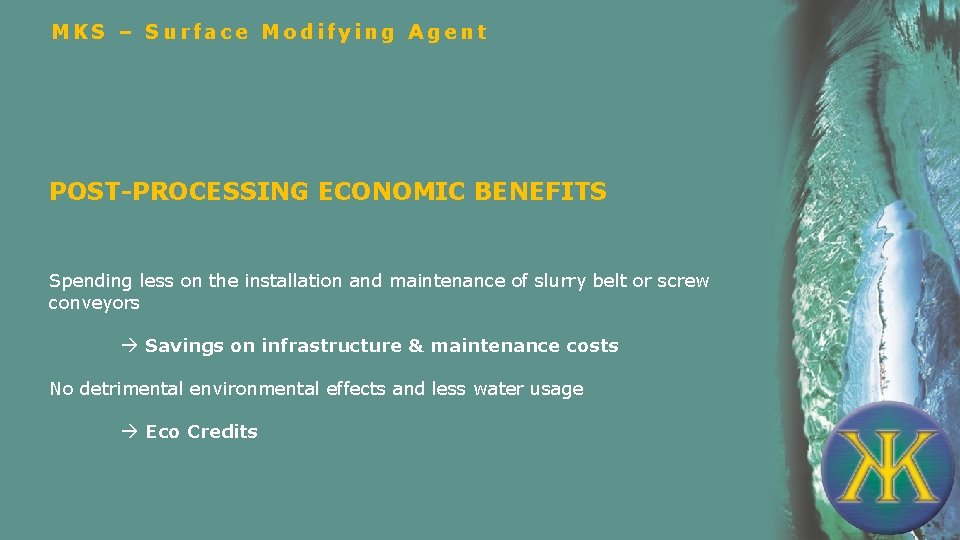 MKS – Surface Modifying Agent

POST-PROCESSING ECONOMIC BENEFITS

Spending less on the installation and maintenance of slurry belt or screw conveyors

→ Savings on infrastructure & maintenance costs

No detrimental environmental effects and less water usage

→ Eco Credits